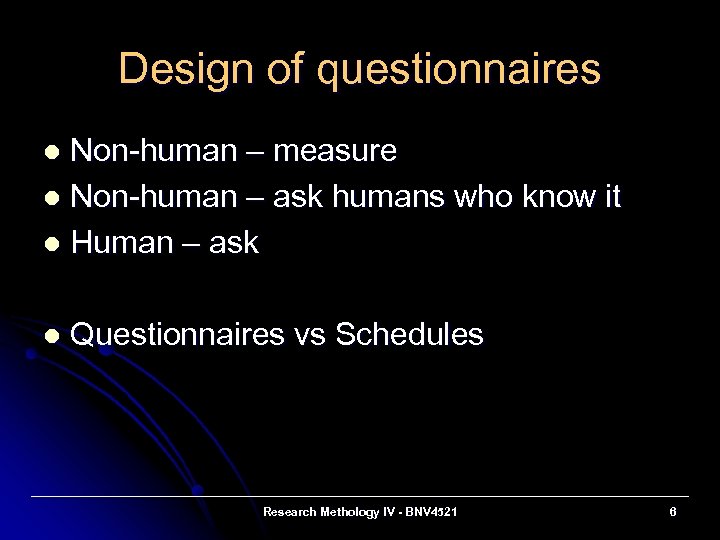 Design of questionnaires

- Non-human – measure
- Non-human – ask humans who know it
- Human – ask

- Questionnaires vs Schedules

Research Methology IV - BNV4521

6